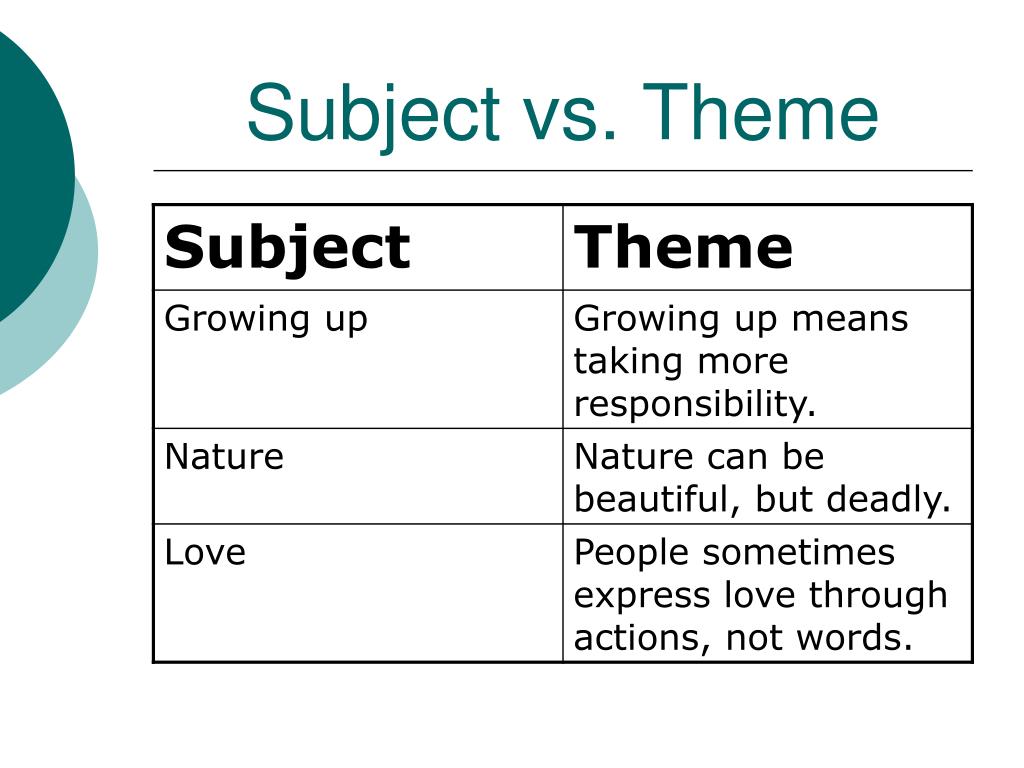 Subject vs. Theme

| Subject | Theme |
|---|---|
| Growing up | Growing up means taking more responsibility. |
| Nature | Nature can be beautiful, but deadly. |
| Love | People sometimes express love through actions, not words. |